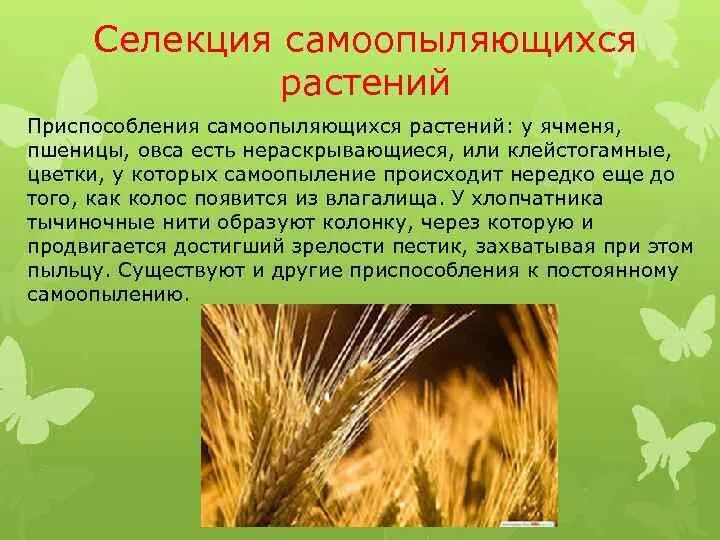 Селекция самоопыляющихся растений

Приспособления самоопыляющихся растений: у ячменя, пшеницы, овса есть нераскрывающиеся, или клейстогамные, цветки, у которых самоопыление происходит нередко еще до того, как колос появится из влагалища. У хлопчатника тычиночные нити образуют колонку, через которую и продвигается достигший зрелости пестик, захватывая при этом пыльцу. Существуют и другие приспособления к постоянному самоопылению.